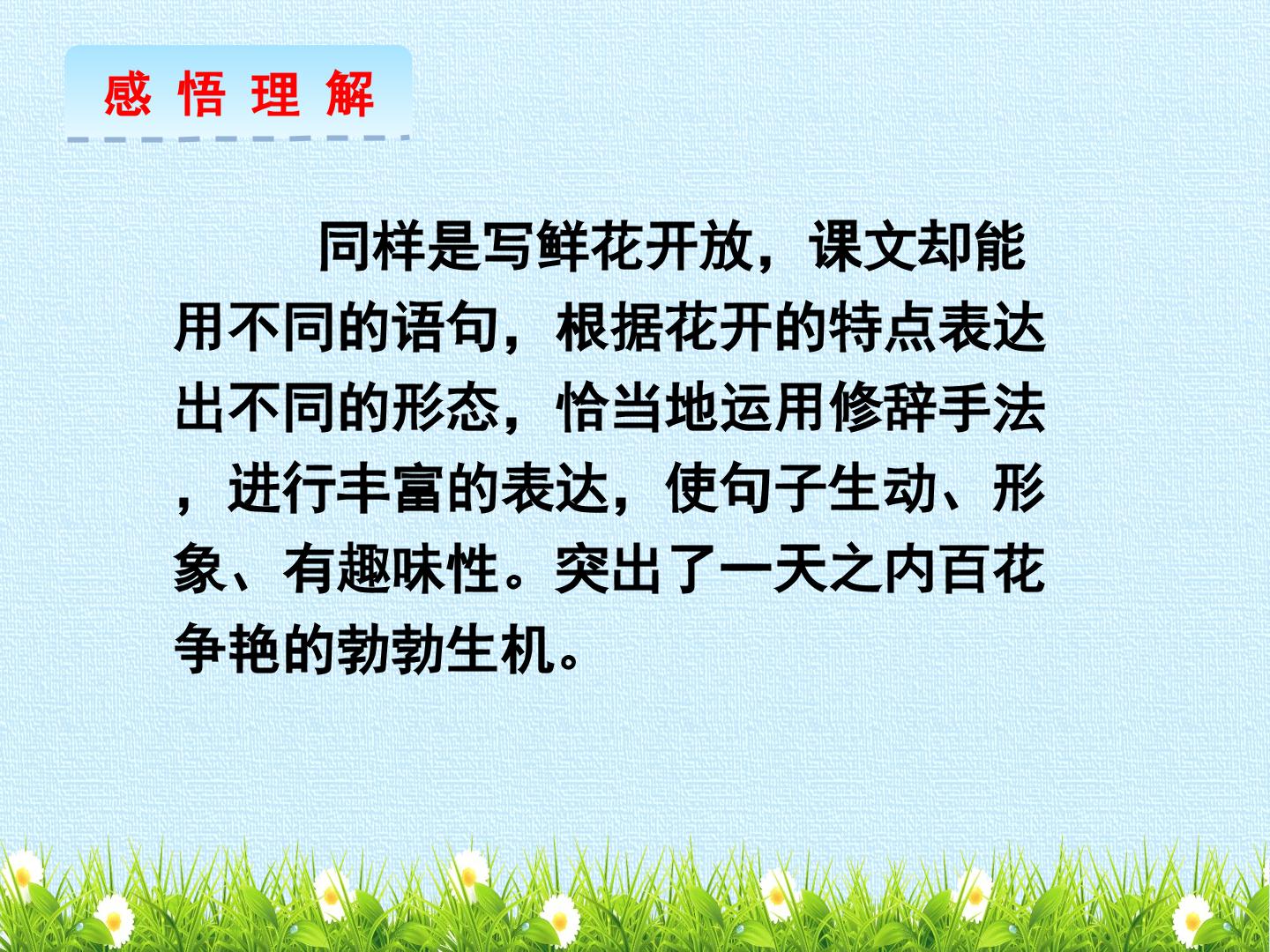 感悟理解

同样是写鲜花开放，课文却能用不同的语句，根据花开的特点表达出不同的形态，恰当地运用修辞手法，进行丰富的表达，使句子生动、形象、有趣味性。突出了一天之内百花争艳的勃勃生机。